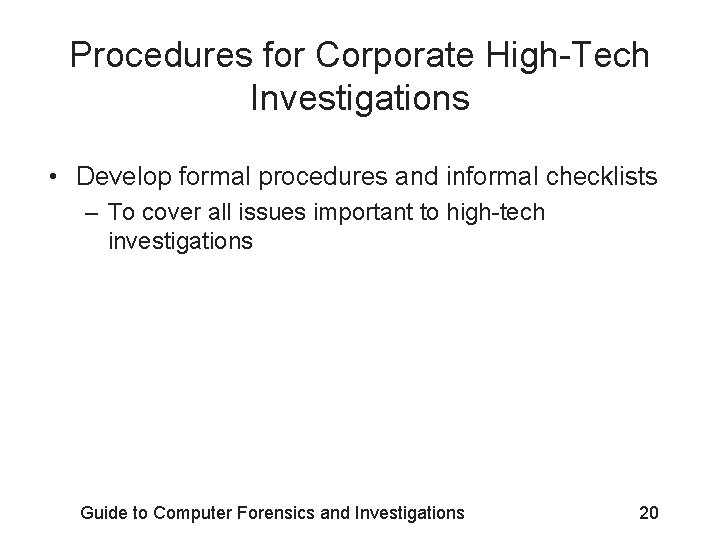 Procedures for Corporate High-Tech Investigations

• Develop formal procedures and informal checklists
– To cover all issues important to high-tech investigations

Guide to Computer Forensics and Investigations 20